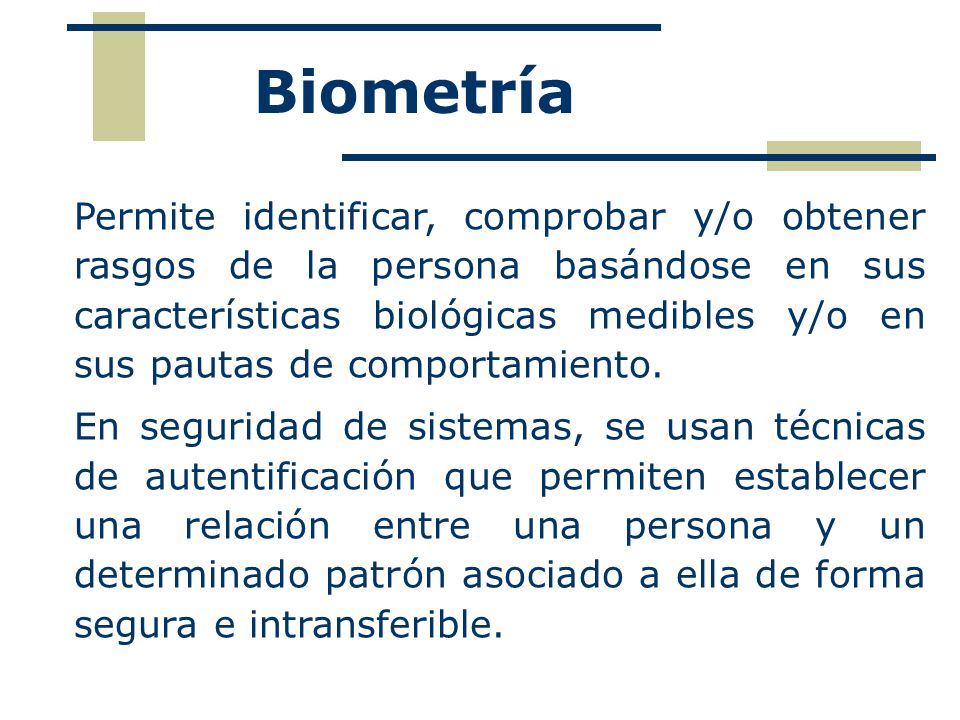 Biometría

Permite identificar, comprobar y/o obtener rasgos de la persona basándose en sus características biológicas medibles y/o en sus pautas de comportamiento.

En seguridad de sistemas, se usan técnicas de autentificación que permiten establecer una relación entre una persona y un determinado patrón asociado a ella de forma segura e intransferible.